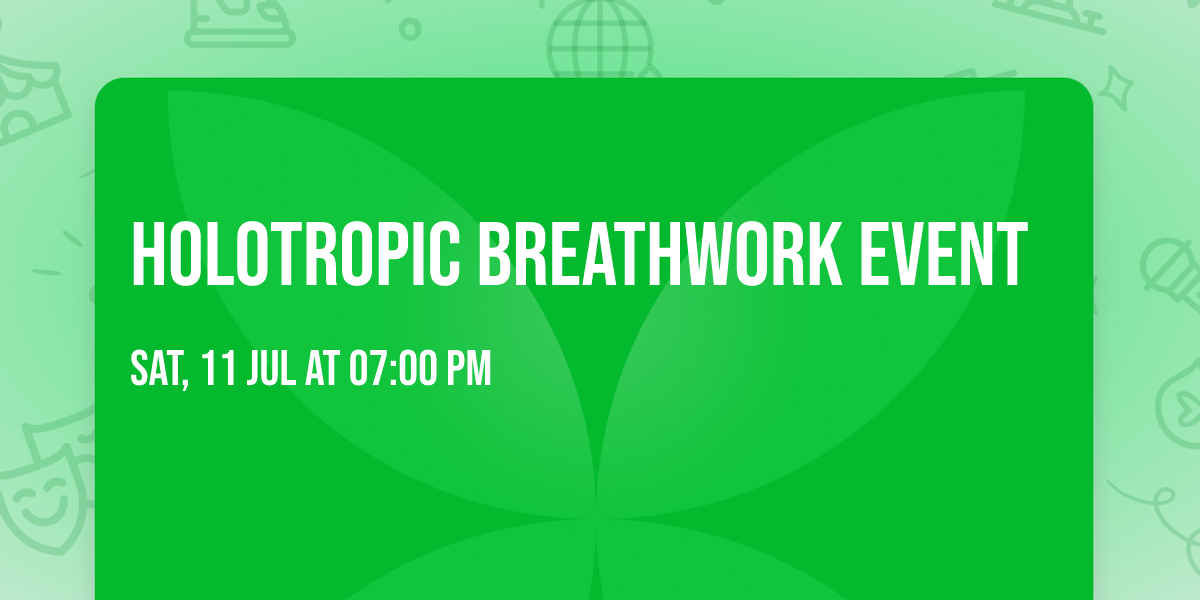 HOLOTROPIC BREATHWORK EVENT

SAT, 11 JUL AT 07:00 PM